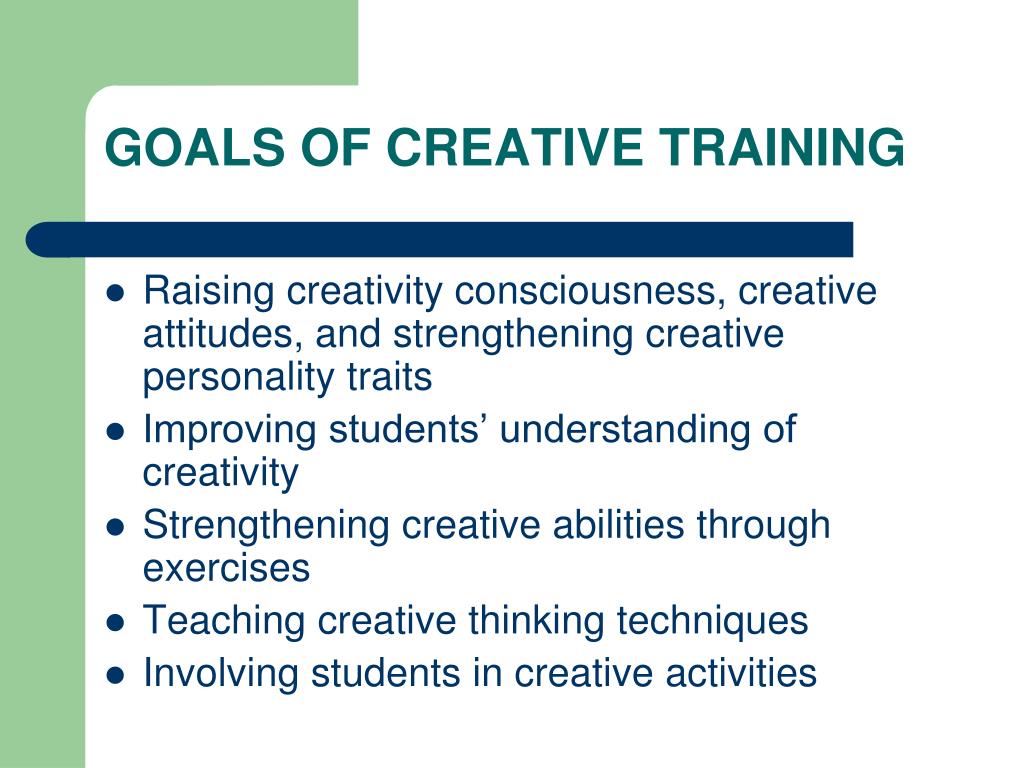 GOALS OF CREATIVE TRAINING

- Raising creativity consciousness, creative attitudes, and strengthening creative personality traits
- Improving students’ understanding of creativity
- Strengthening creative abilities through exercises
- Teaching creative thinking techniques
- Involving students in creative activities